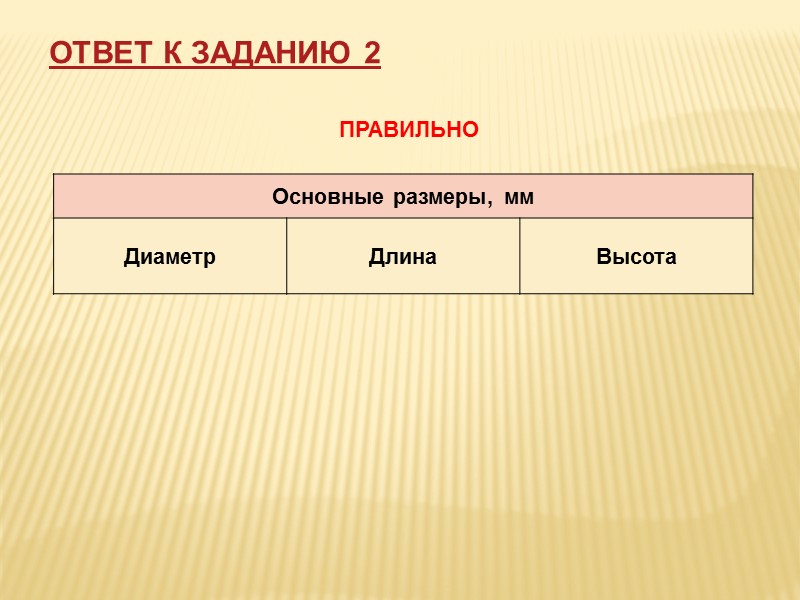 ОТВЕТ К ЗАДАНИЮ 2

ПРАВИЛЬНО

| Основные размеры, мм | | |
|---|---|---|
| Диаметр | Длина | Высота |